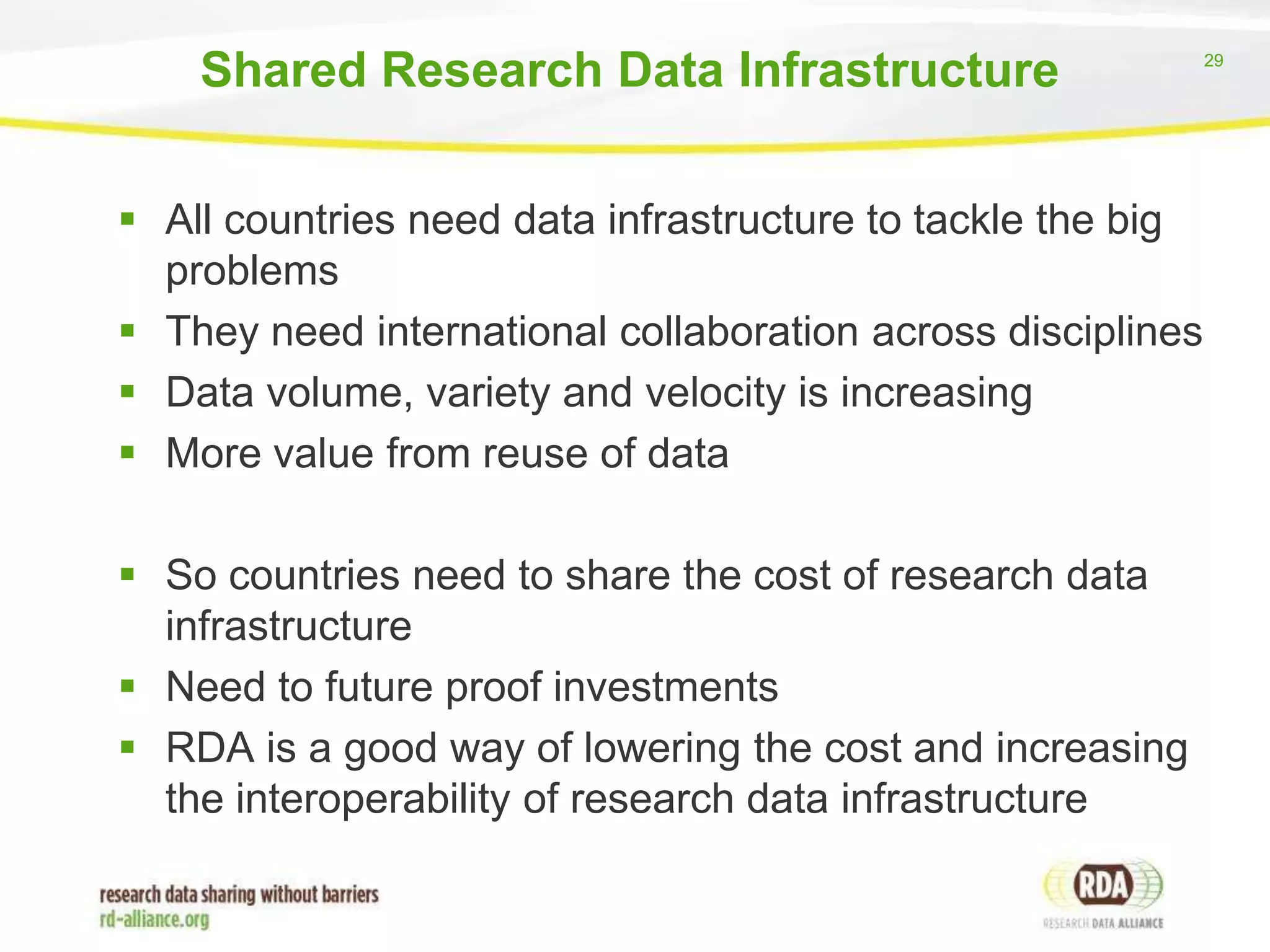 Shared Research Data Infrastructure

29

▪ All countries need data infrastructure to tackle the big problems
▪ They need international collaboration across disciplines
▪ Data volume, variety and velocity is increasing
▪ More value from reuse of data

▪ So countries need to share the cost of research data infrastructure
▪ Need to future proof investments
▪ RDA is a good way of lowering the cost and increasing the interoperability of research data infrastructure

research data sharing without barriers
rd-alliance.org

RDA
RESEARCH DATA ALLIANCE